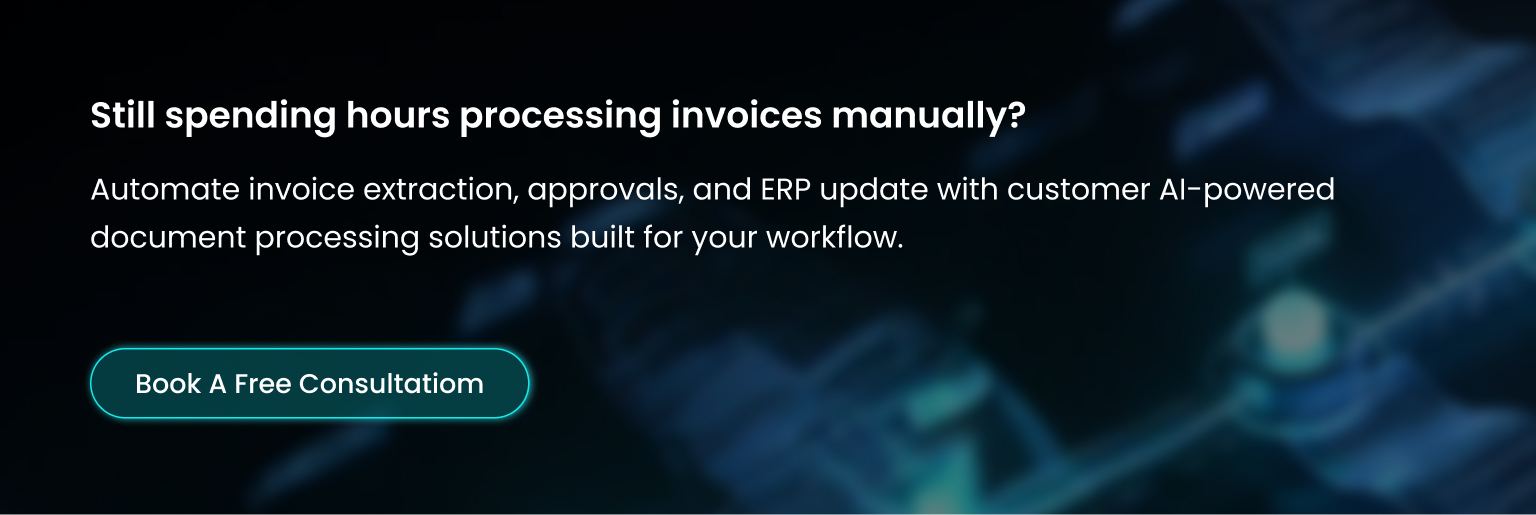 Still spending hours processing invoices manually?

Automate invoice extraction, approvals, and ERP update with customer AI-powered document processing solutions built for your workflow.

Book A Free Consultatiom